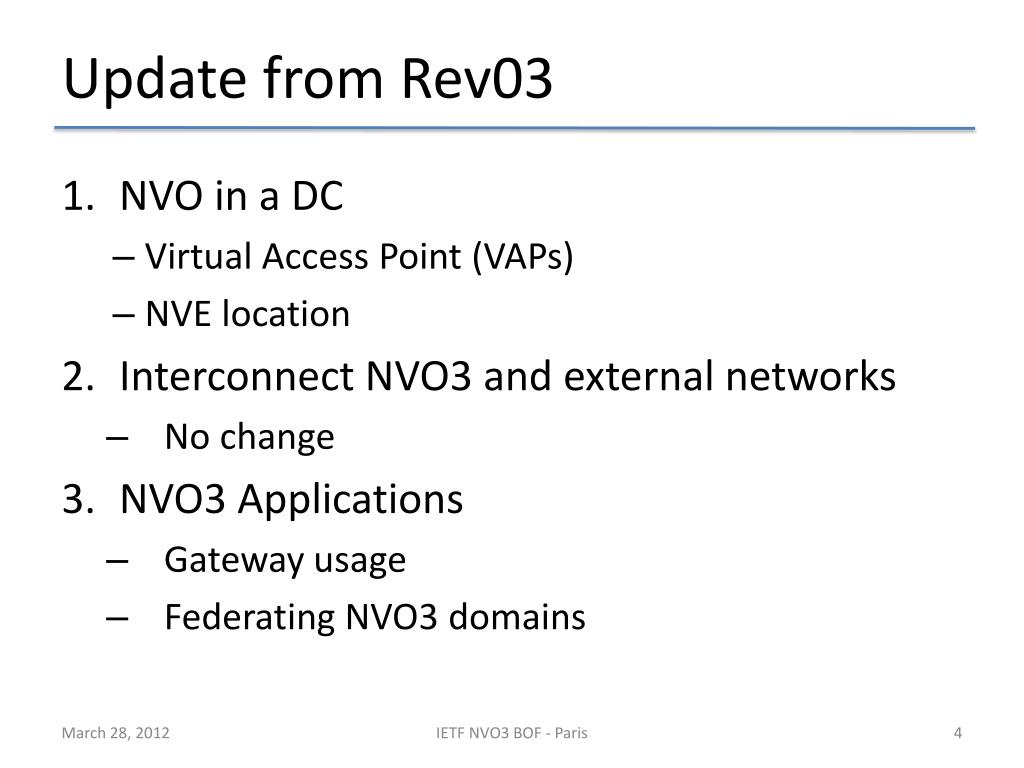 Update from Rev03

1. NVO in a DC
– Virtual Access Point (VAPs)
– NVE location
2. Interconnect NVO3 and external networks
– No change
3. NVO3 Applications
– Gateway usage
– Federating NVO3 domains

March 28, 2012
IETF NVO3 BOF - Paris
4